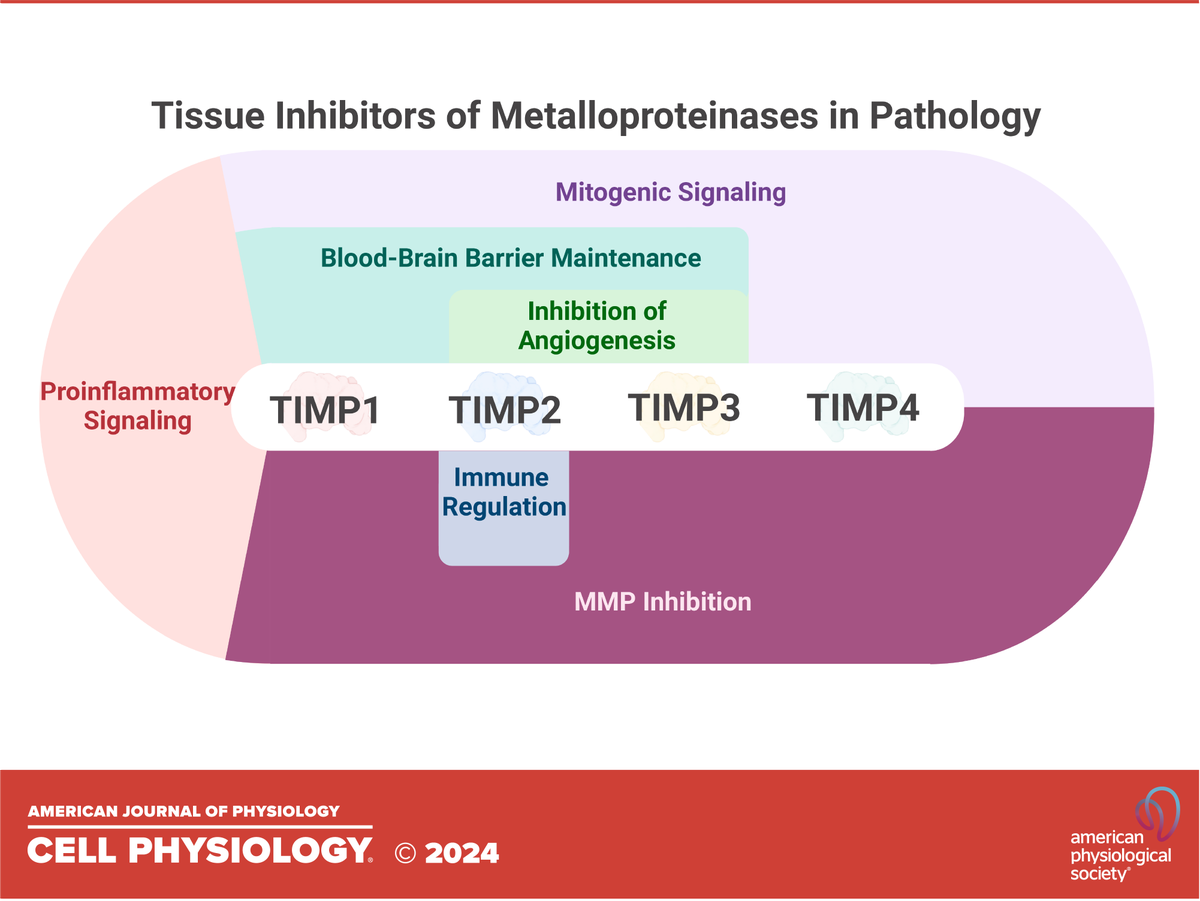 Tissue Inhibitors of Metalloproteinases in Pathology

Mitogenic Signaling

Blood-Brain Barrier Maintenance

Inhibition of Angiogenesis

Proinflammatory Signaling

TIMP1

TIMP2

TIMP3

TIMP4

Immune Regulation

MMP Inhibition

AMERICAN JOURNAL OF PHYSIOLOGY
CELL PHYSIOLOGY. © 2024

american physiological society®